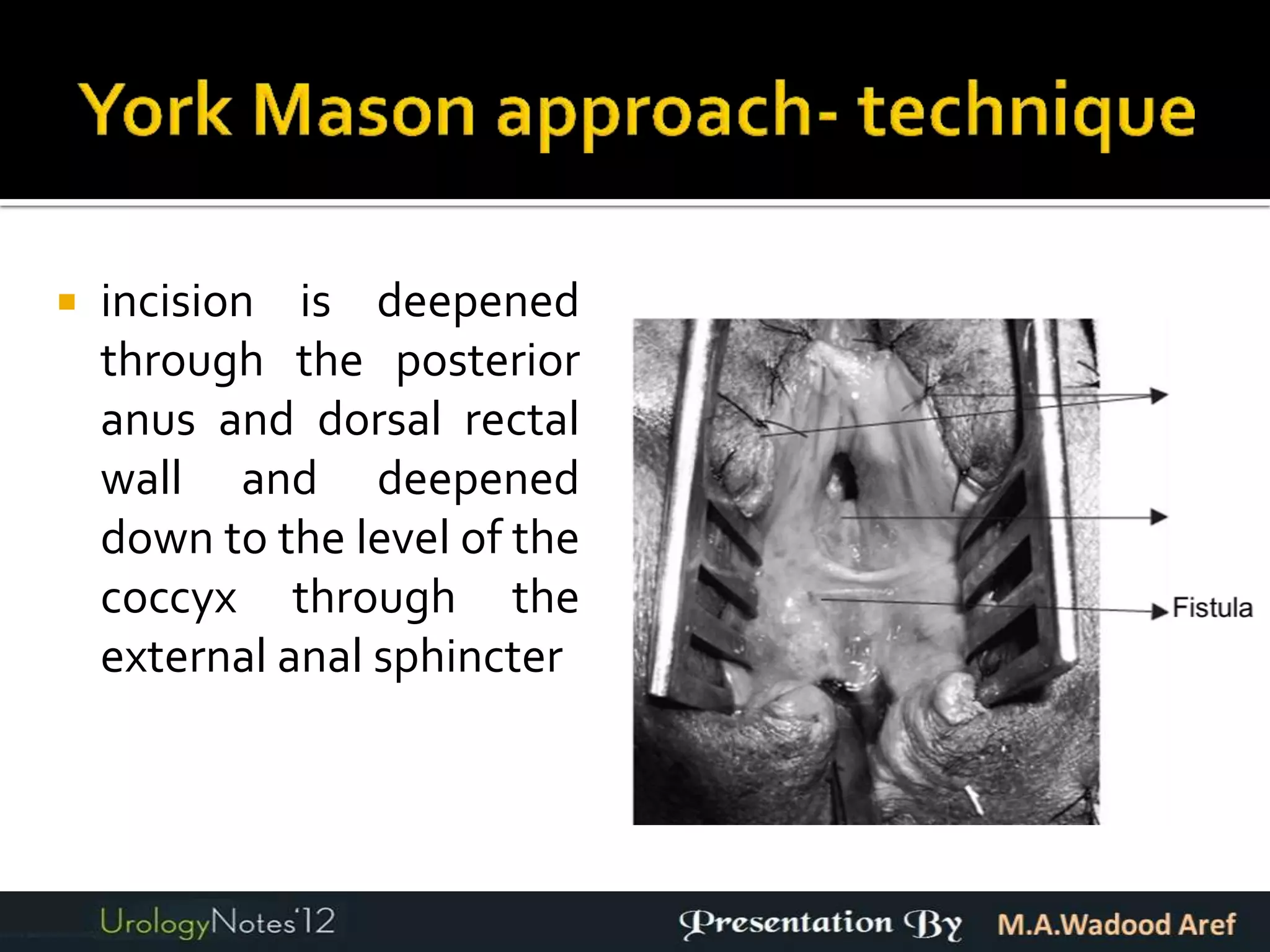 York Mason approach- technique

▪ incision is deepened through the posterior anus and dorsal rectal wall and deepened down to the level of the coccyx through the external anal sphincter

Fistula

UrologyNotes'12

Presentation By M.A.Wadood Aref